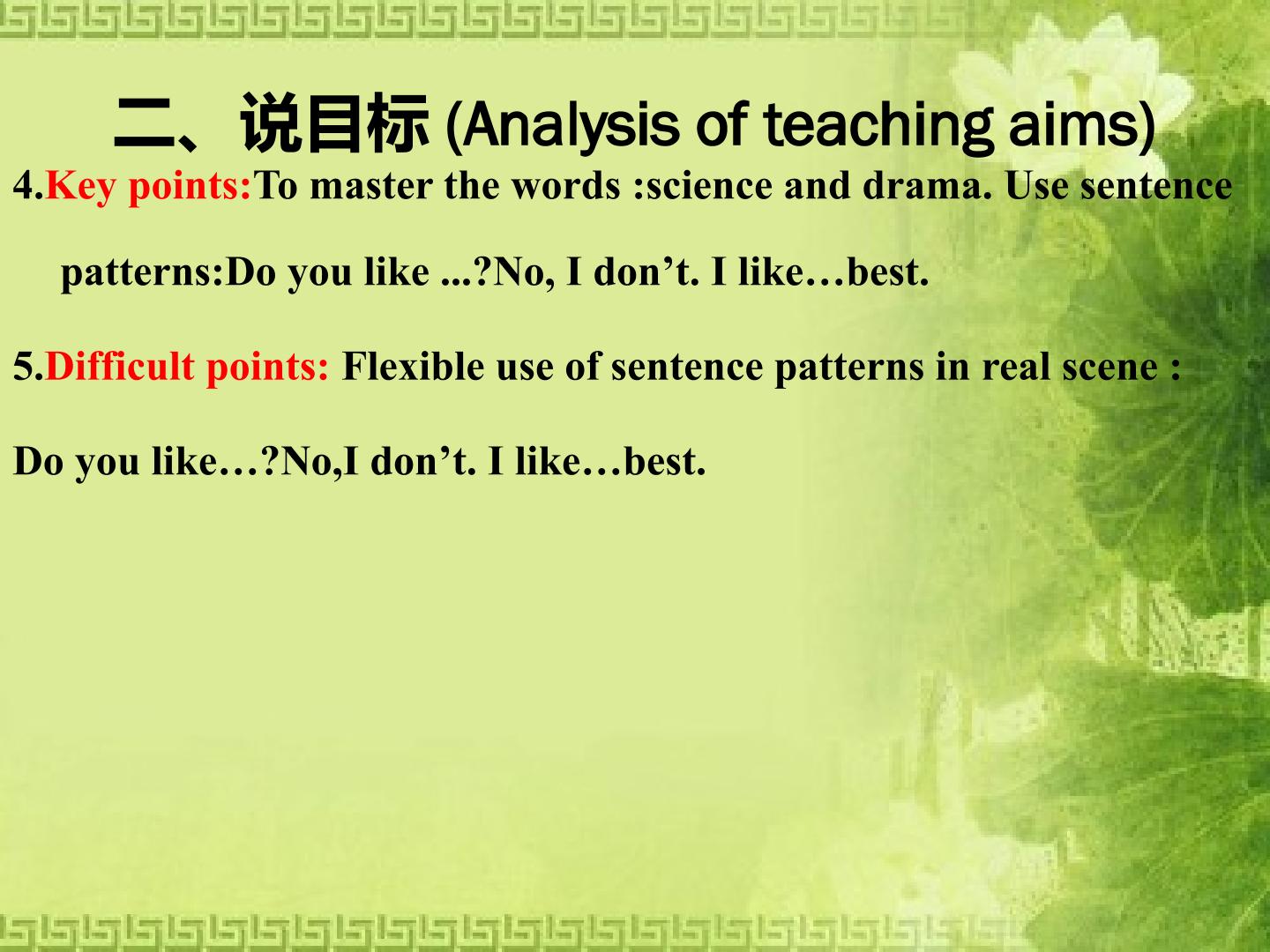 二、说目标 (Analysis of teaching aims)

4.Key points:To master the words :science and drama. Use sentence patterns:Do you like ...?No, I don't. I like…best.

5.Difficult points: Flexible use of sentence patterns in real scene :

Do you like…?No,I don't. I like…best.